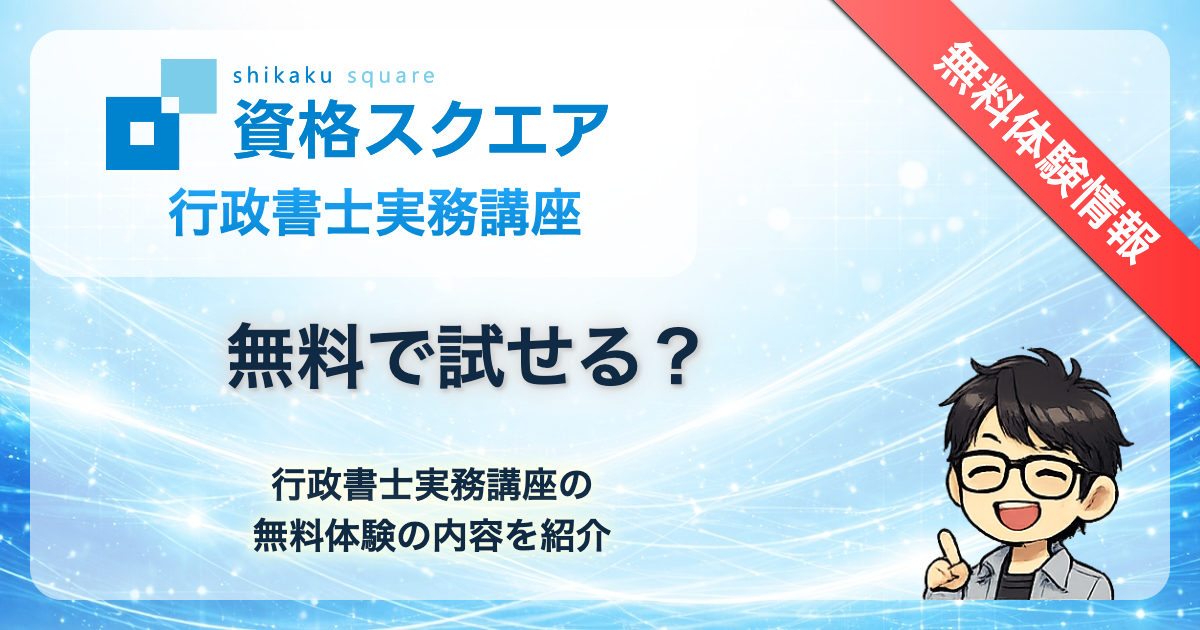 shikaku square
資格スクエア
行政書士実務講座

無料体験情報

無料で試せる？

行政書士実務講座の
無料体験の内容を紹介